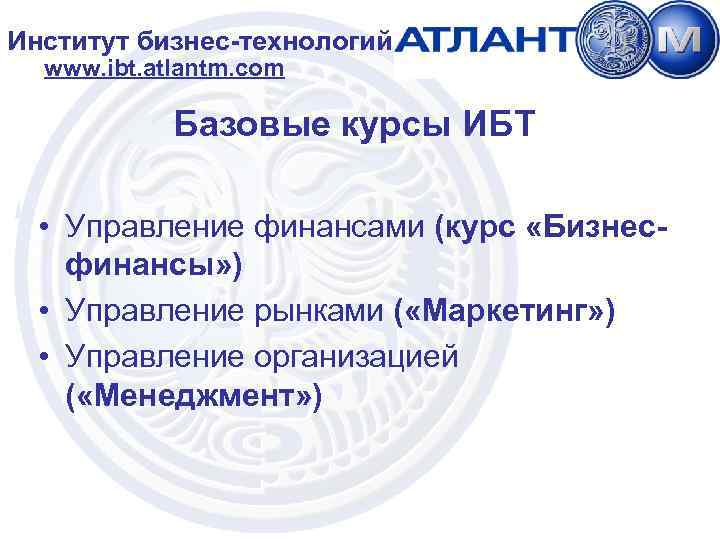 Институт бизнес-технологий АТЛАНТ М
www.ibt.atlantm.com

Базовые курсы ИБТ

• Управление финансами (курс «Бизнес-финансы»)
• Управление рынками («Маркетинг»)
• Управление организацией («Менеджмент»)